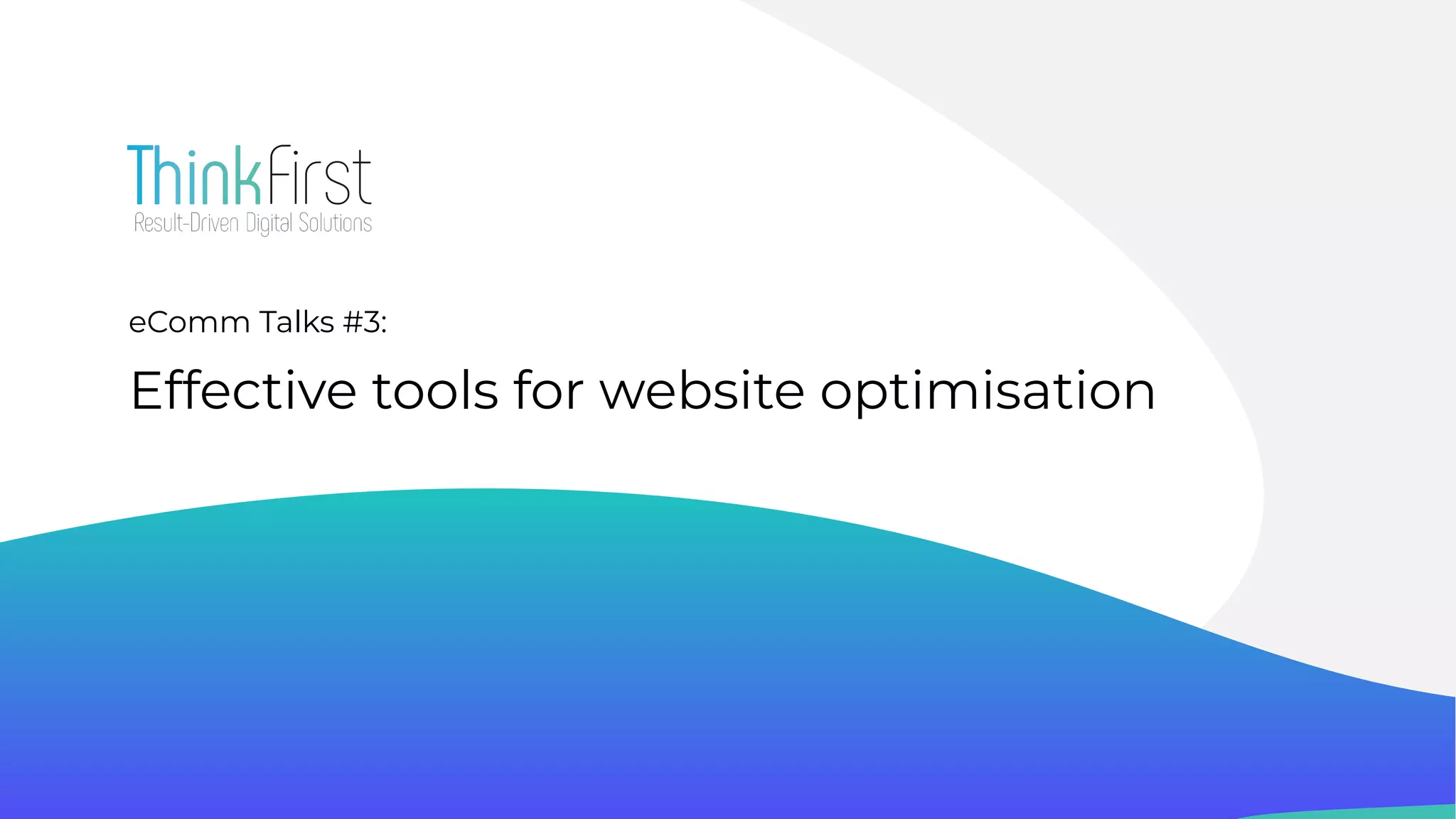 ThinkFirst
Result-Driven Digital Solutions

eComm Talks #3:

Effective tools for website optimisation